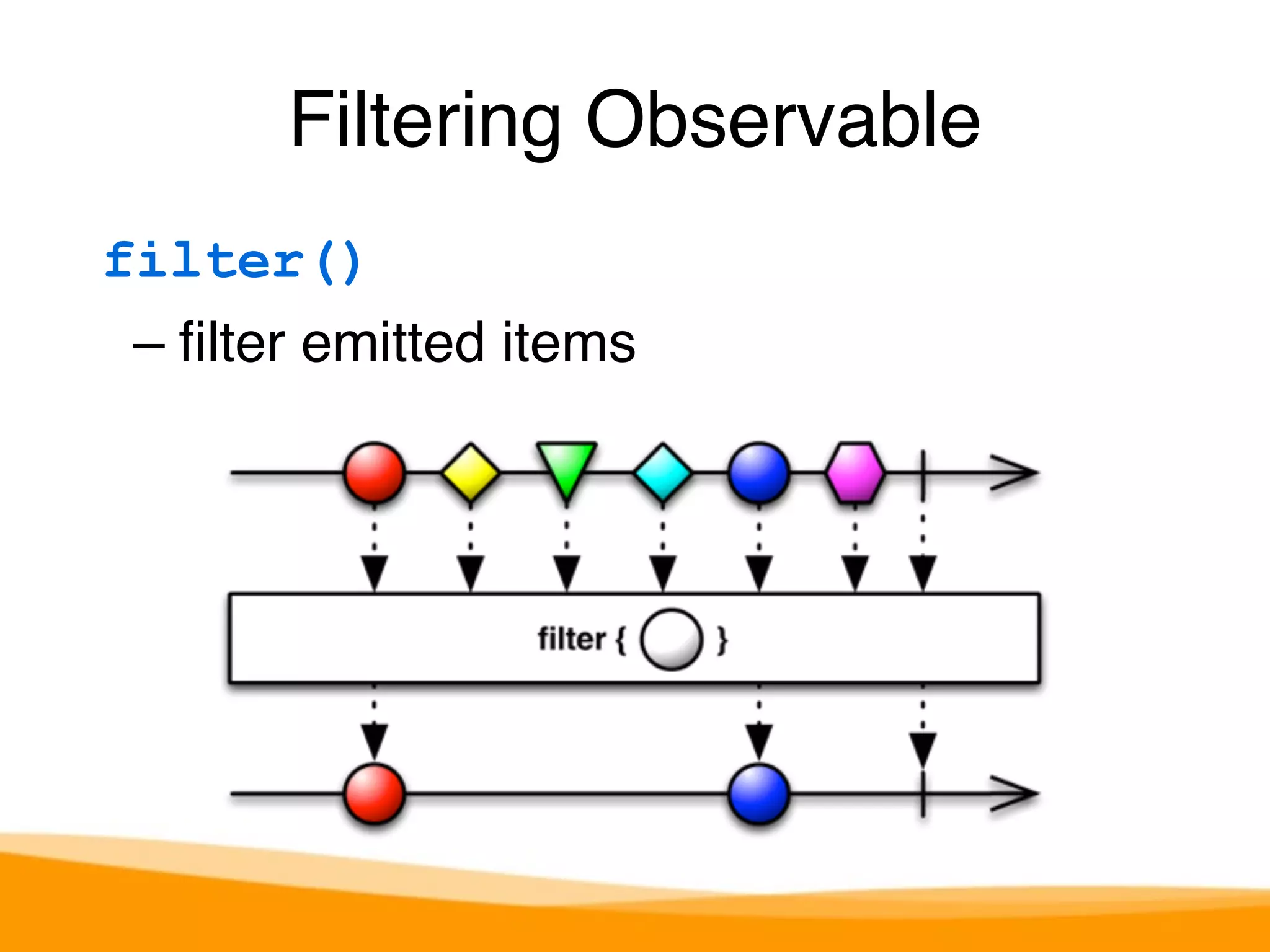 Filtering Observable

filter()

– filter emitted items

filter { }